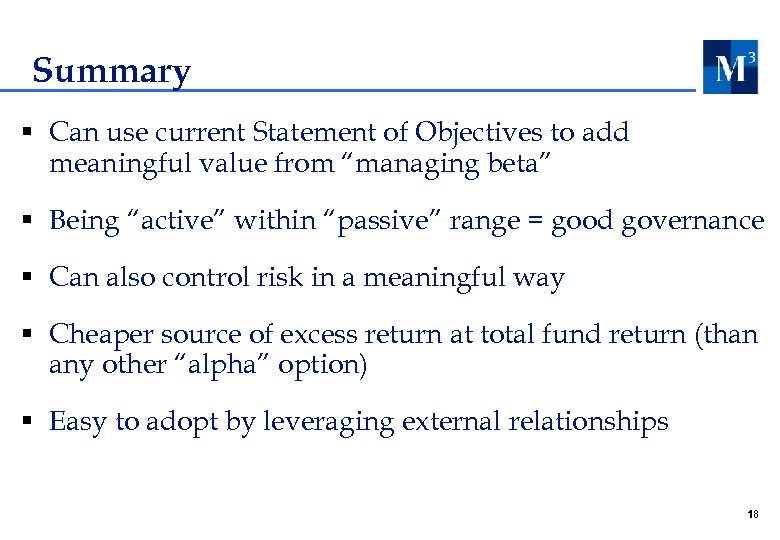 Summary

$M^3$

▪ Can use current Statement of Objectives to add meaningful value from “managing beta”

▪ Being “active” within “passive” range = good governance

▪ Can also control risk in a meaningful way

▪ Cheaper source of excess return at total fund return (than any other “alpha” option)

▪ Easy to adopt by leveraging external relationships

18